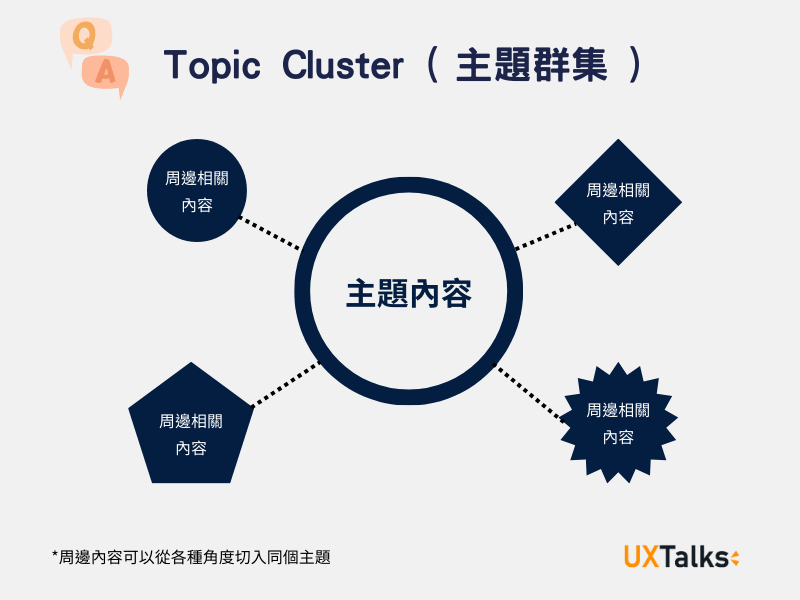 Q A

Topic Cluster（ 主題群集 ）

周邊相關內容

周邊相關內容

主題內容

周邊相關內容

周邊相關內容

*周邊內容可以從各種角度切入同個主題

UXTalks